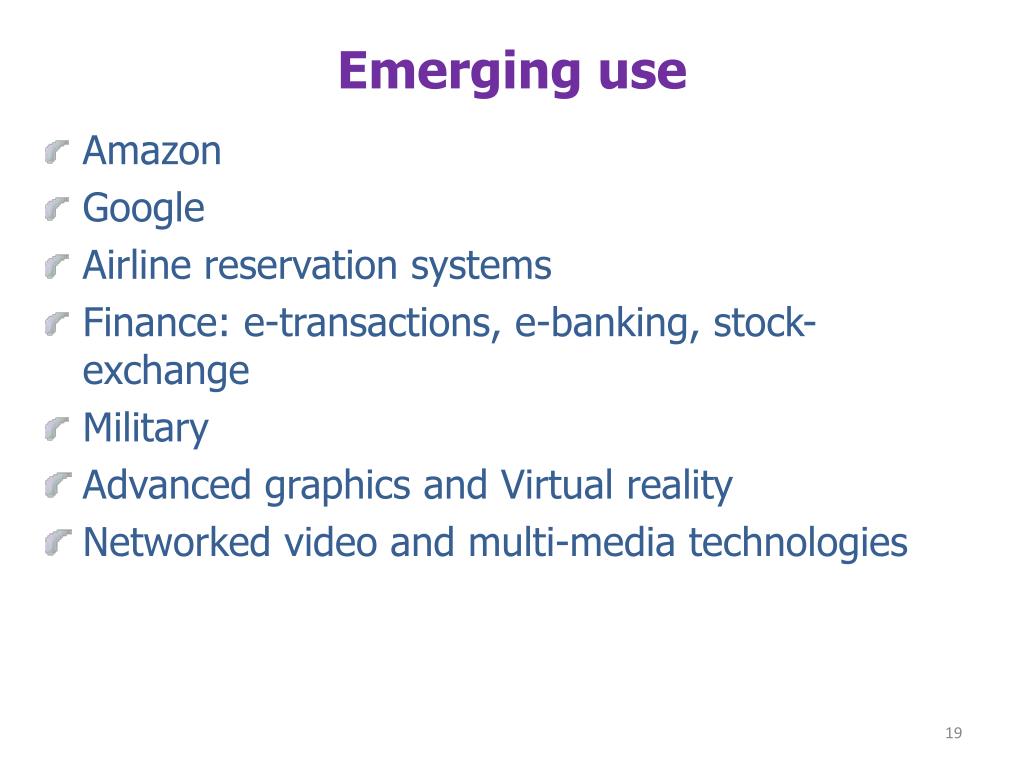 Emerging use

Amazon
Google
Airline reservation systems
Finance: e-transactions, e-banking, stock-exchange
Military
Advanced graphics and Virtual reality
Networked video and multi-media technologies

19